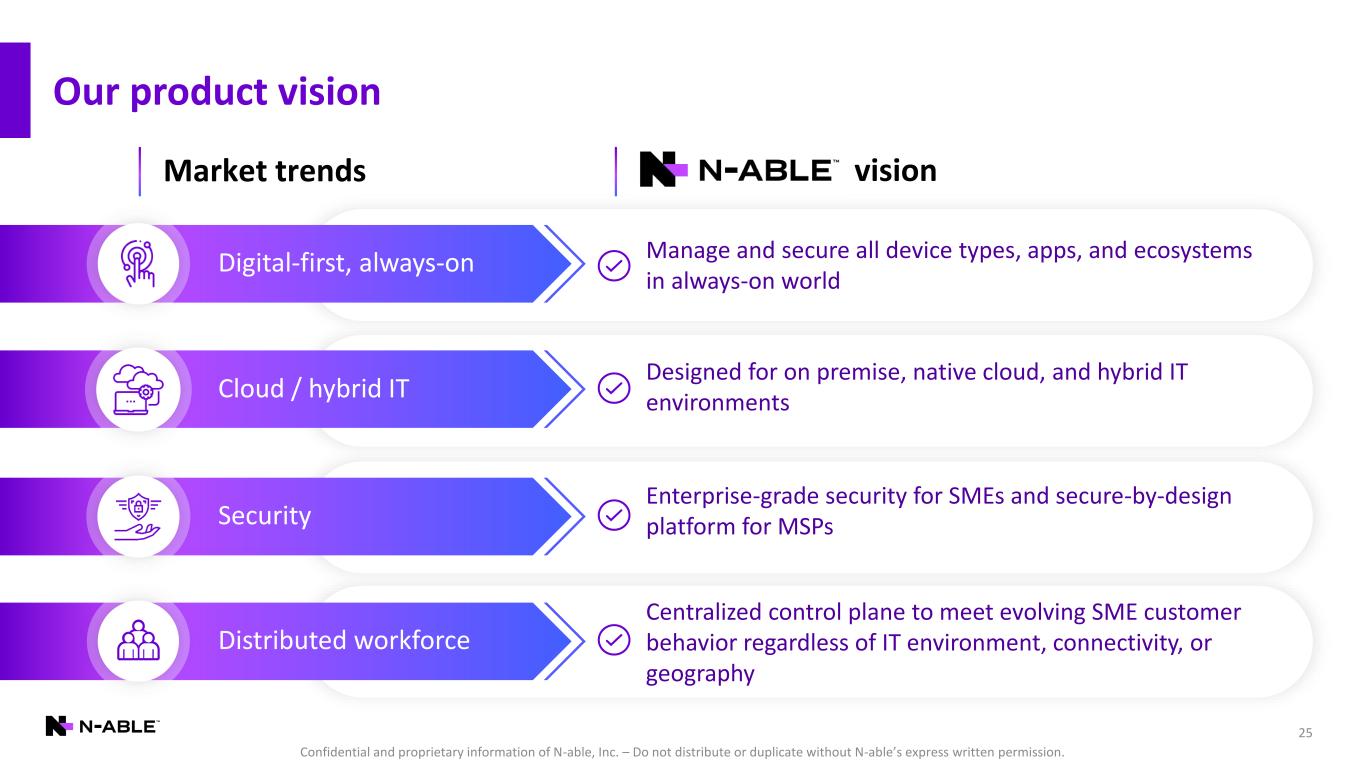 Our product vision

Market trends

N-ABLE™ vision

Digital-first, always-on

Manage and secure all device types, apps, and ecosystems in always-on world

Cloud / hybrid IT

Designed for on premise, native cloud, and hybrid IT environments

Security

Enterprise-grade security for SMEs and secure-by-design platform for MSPs

Distributed workforce

Centralized control plane to meet evolving SME customer behavior regardless of IT environment, connectivity, or geography

N-ABLE™

25

Confidential and proprietary information of N-able, Inc. – Do not distribute or duplicate without N-able's express written permission.